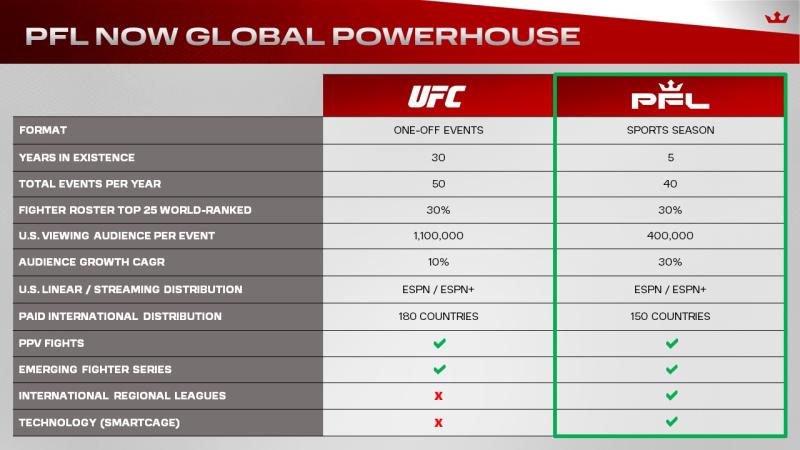 PFL NOW GLOBAL POWERHOUSE

| | UFC | PFL |
|---|---|---|
| FORMAT | ONE-OFF EVENTS | SPORTS SEASON |
| YEARS IN EXISTENCE | 30 | 5 |
| TOTAL EVENTS PER YEAR | 50 | 40 |
| FIGHTER ROSTER TOP 25 WORLD-RANKED | 30% | 30% |
| U.S. VIEWING AUDIENCE PER EVENT | 1,100,000 | 400,000 |
| AUDIENCE GROWTH CAGR | 10% | 30% |
| U.S. LINEAR / STREAMING DISTRIBUTION | ESPN / ESPN+ | ESPN / ESPN+ |
| PAID INTERNATIONAL DISTRIBUTION | 180 COUNTRIES | 150 COUNTRIES |
| PPV FIGHTS | ✔ | ✔ |
| EMERGING FIGHTER SERIES | ✔ | ✔ |
| INTERNATIONAL REGIONAL LEAGUES | X | ✔ |
| TECHNOLOGY (SMARTCAGE) | X | ✔ |